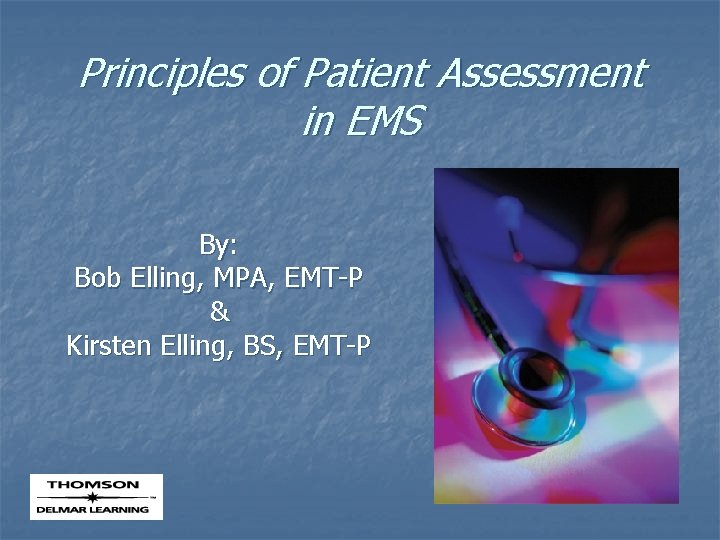 Principles of Patient Assessment in EMS

By:
Bob Elling, MPA, EMT-P
&
Kirsten Elling, BS, EMT-P

THOMSON
DELMAR LEARNING